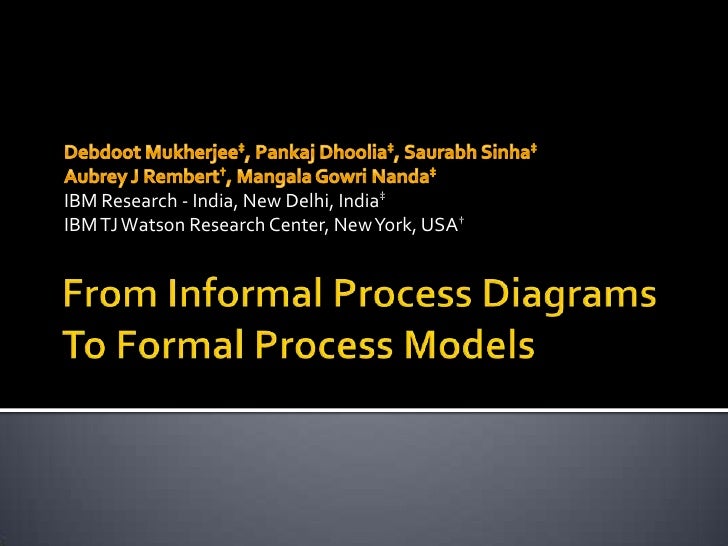 Debdoot Mukherjee‡, Pankaj Dhoolia‡, Saurabh Sinha‡
Aubrey J Rembert†, Mangala Gowri Nanda‡
IBM Research - India, New Delhi, India‡
IBM TJ Watson Research Center, New York, USA†

From Informal Process Diagrams To Formal Process Models